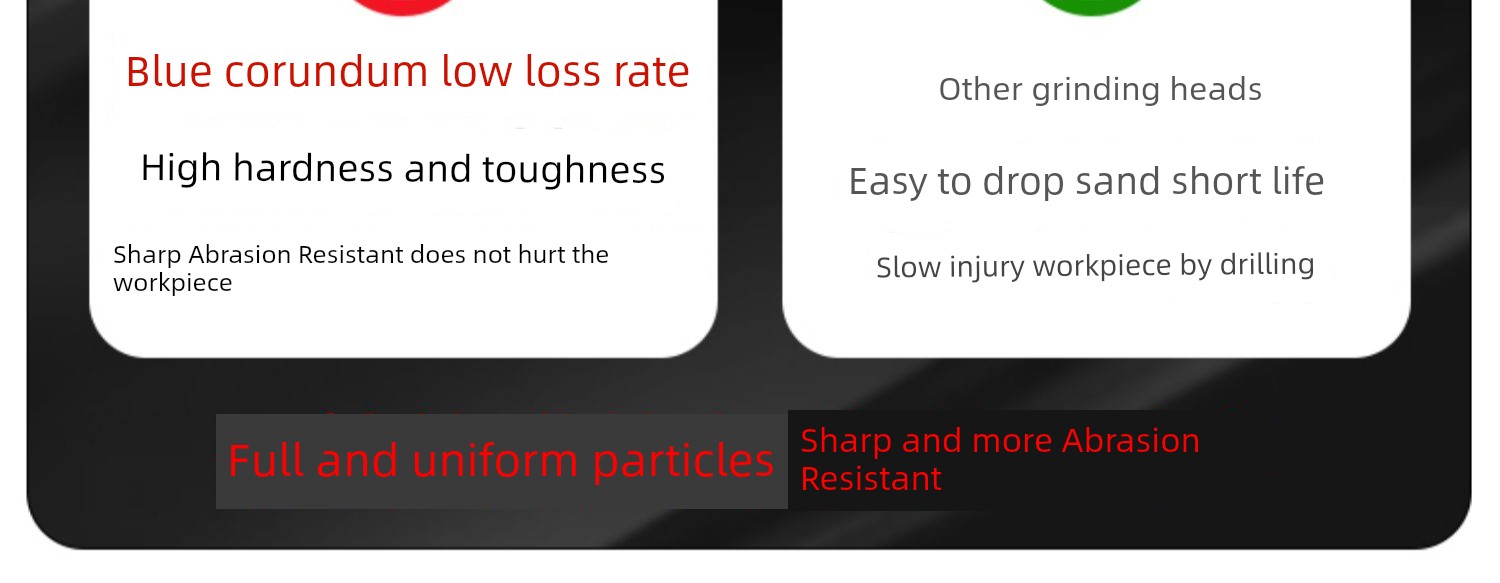 Blue corundum low loss rate

High hardness and toughness

Sharp Abrasion Resistant does not hurt the workpiece

Other grinding heads

Easy to drop sand short life

Slow injury workpiece by drilling

Full and uniform particles

Sharp and more Abrasion Resistant